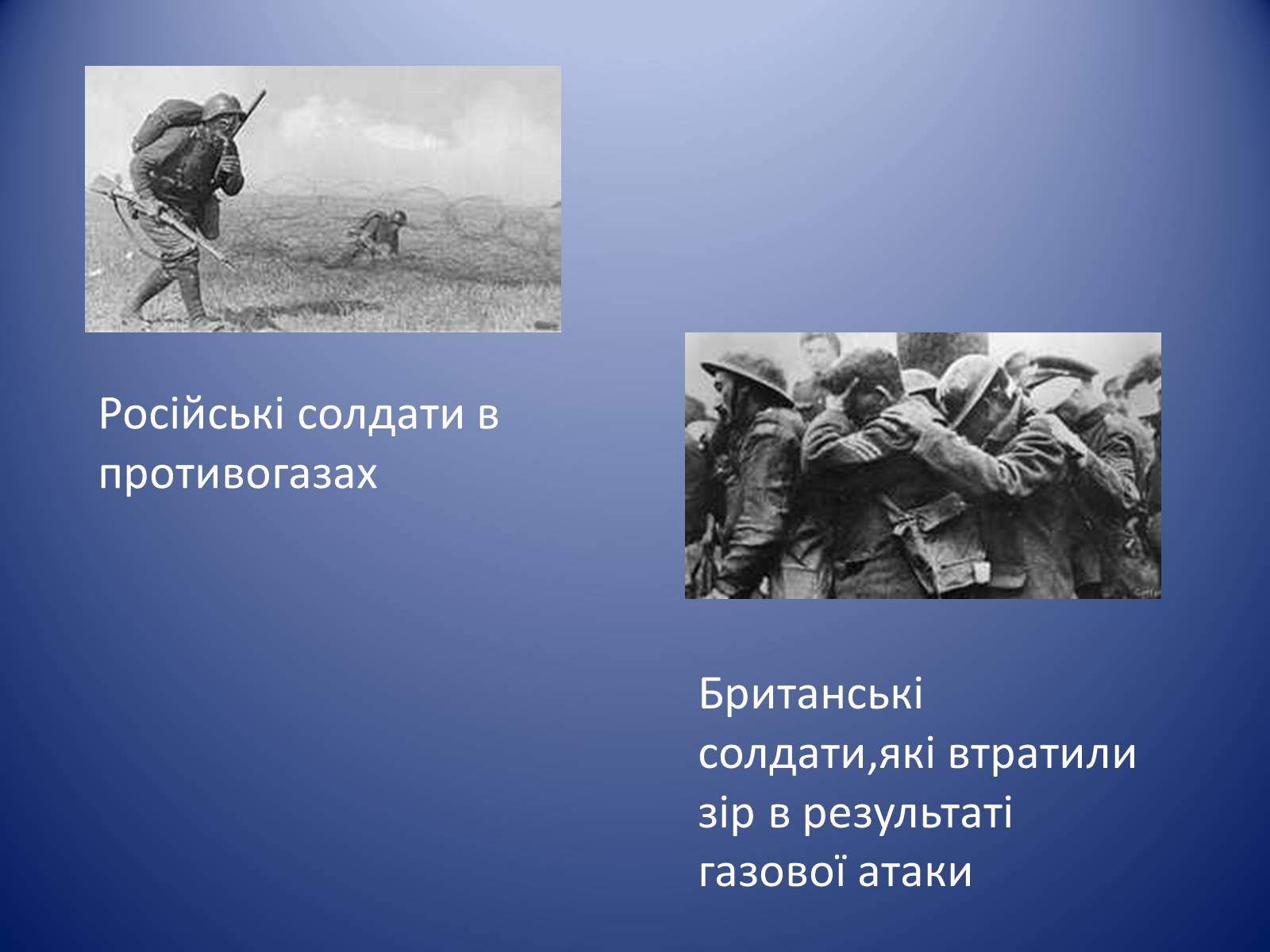 Російські солдати в противогазах

Британські солдати,які втратили зір в результаті газової атаки